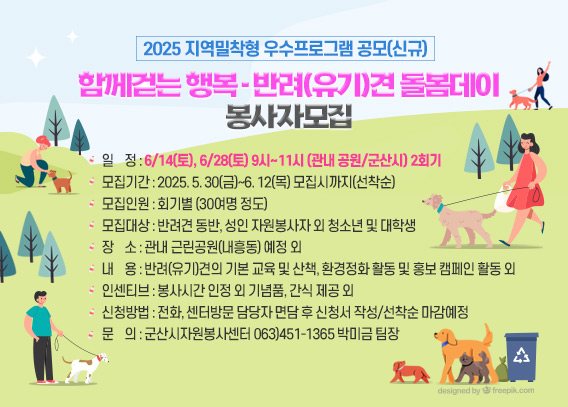 2025 지역밀착형 우수프로그램 공모(신규)

함께걷는 행복 - 반려(유기)견 돌봄데이

봉사자모집

일 정 : 6/14(토), 6/28(토) 9시~11시 (관내 공원/군산시) 2회기

모집기간 : 2025. 5. 30(금)~6. 12(목) 모집시까지(선착순)

모집인원 : 회기별 (30여명 정도)

모집대상 : 반려견 동반, 성인 자원봉사자 외 청소년 및 대학생

장 소 : 관내 근린공원(내흥동) 예정 외

내 용 : 반려(유기)견의 기본 교육 및 산책, 환경정화 활동 및 홍보 캠페인 활동 외

인센티브 : 봉사시간 인정 외 기념품, 간식 제공 외

신청방법 : 전화, 센터방문 담당자 면담 후 신청서 작성/선착순 마감예정

문 의 : 군산시자원봉사센터 063)451-1365 박미금 팀장

designed by freepik.com